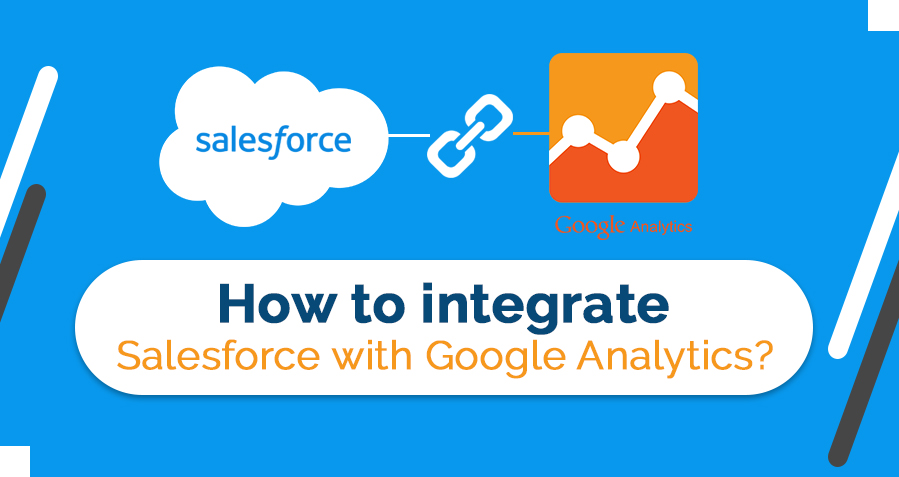 salesforce

Google Analytics

How to integrate
Salesforce with Google Analytics?